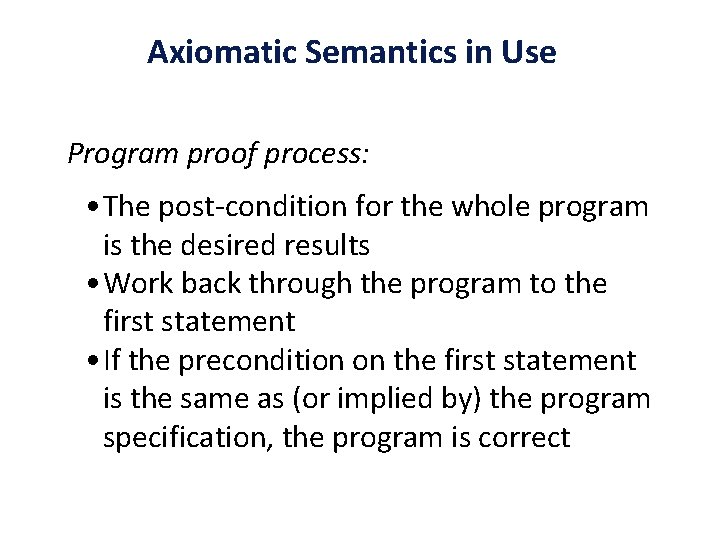 Axiomatic Semantics in Use

Program proof process:

• The post-condition for the whole program is the desired results
• Work back through the program to the first statement
• If the precondition on the first statement is the same as (or implied by) the program specification, the program is correct